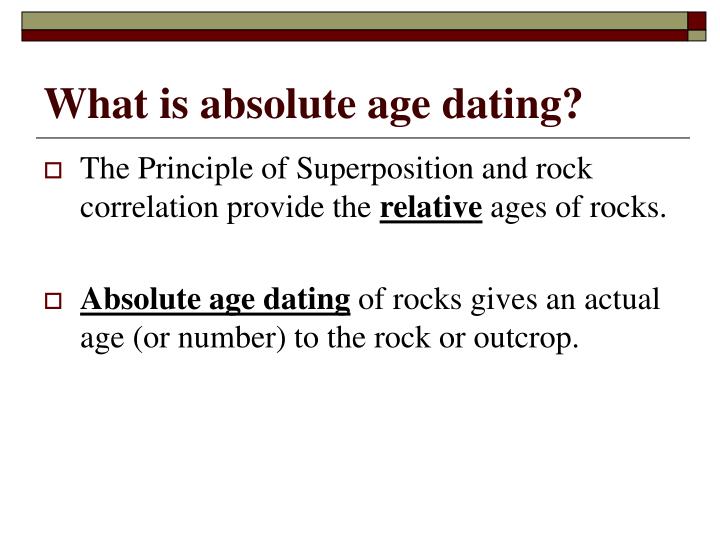 What is absolute age dating?

The Principle of Superposition and rock correlation provide the relative ages of rocks.

Absolute age dating of rocks gives an actual age (or number) to the rock or outcrop.